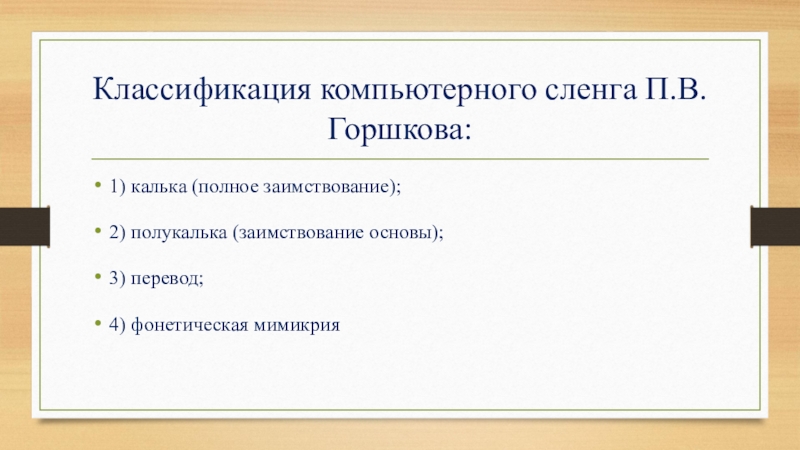 Классификация компьютерного сленга П.В. Горшкова:

• 1) калька (полное заимствование);

• 2) полукалька (заимствование основы);

• 3) перевод;

• 4) фонетическая мимикрия